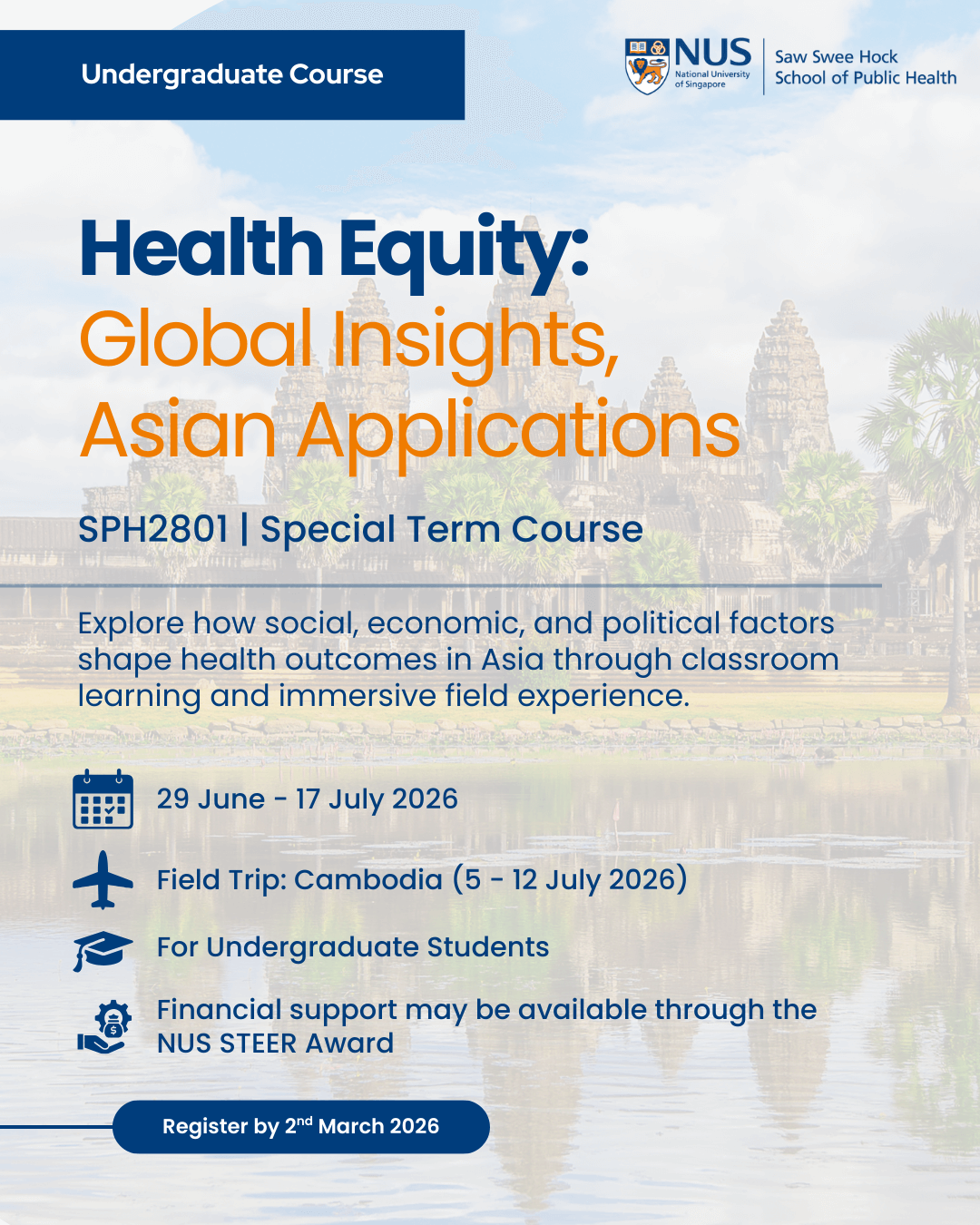 Undergraduate Course

NUS National University of Singapore

Saw Swee Hock School of Public Health

Health Equity: Global Insights, Asian Applications

SPH2801 | Special Term Course

Explore how social, economic, and political factors shape health outcomes in Asia through classroom learning and immersive field experience.

29 June - 17 July 2026

Field Trip: Cambodia (5 - 12 July 2026)

For Undergraduate Students

Financial support may be available through the NUS STEER Award

Register by 2$^{nd}$ March 2026